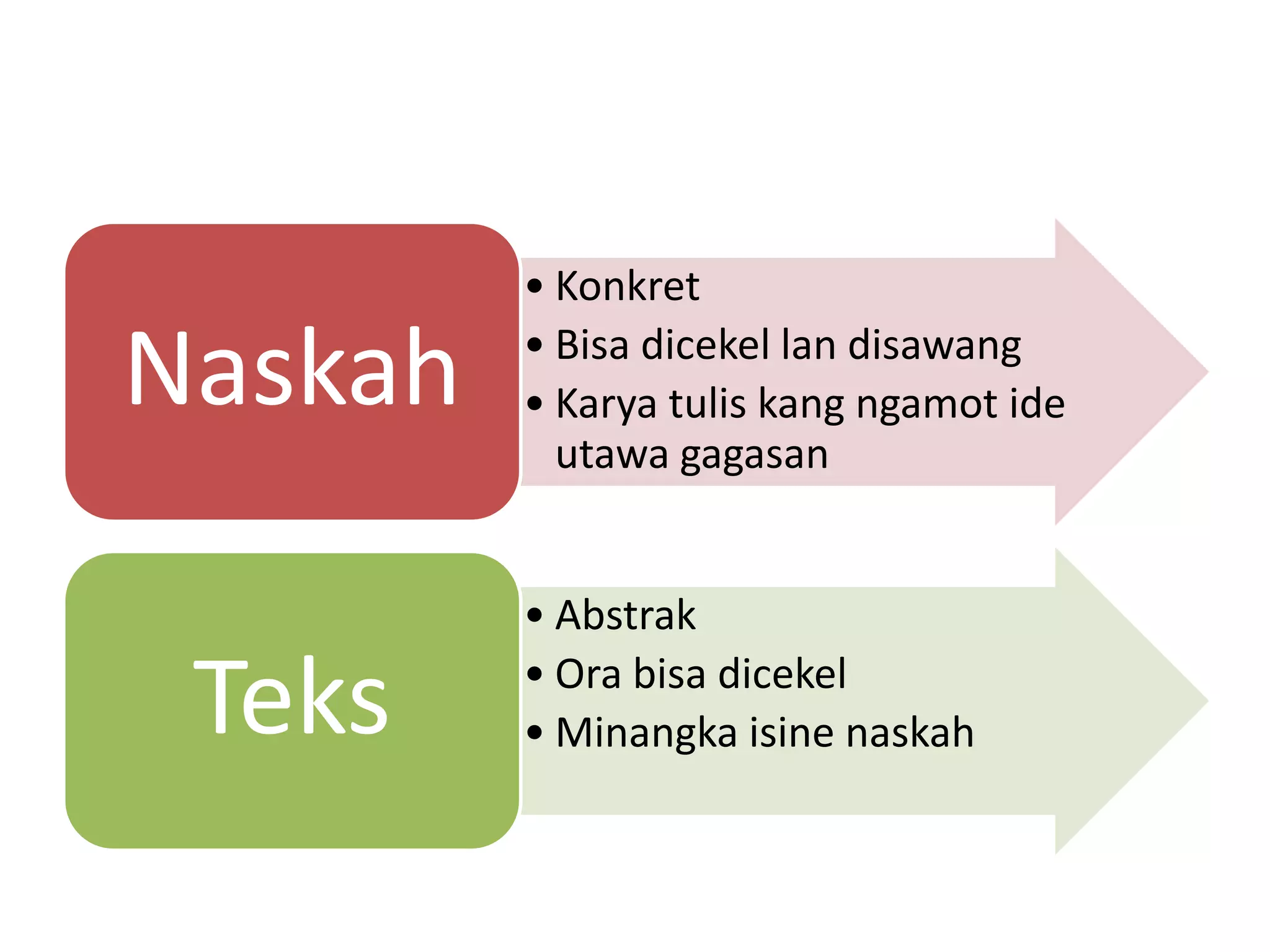 Naskah

• Konkret
• Bisa dicekel lan disawang
• Karya tulis kang ngamot ide utawa gagasan

Teks

• Abstrak
• Ora bisa dicekel
• Minangka isine naskah